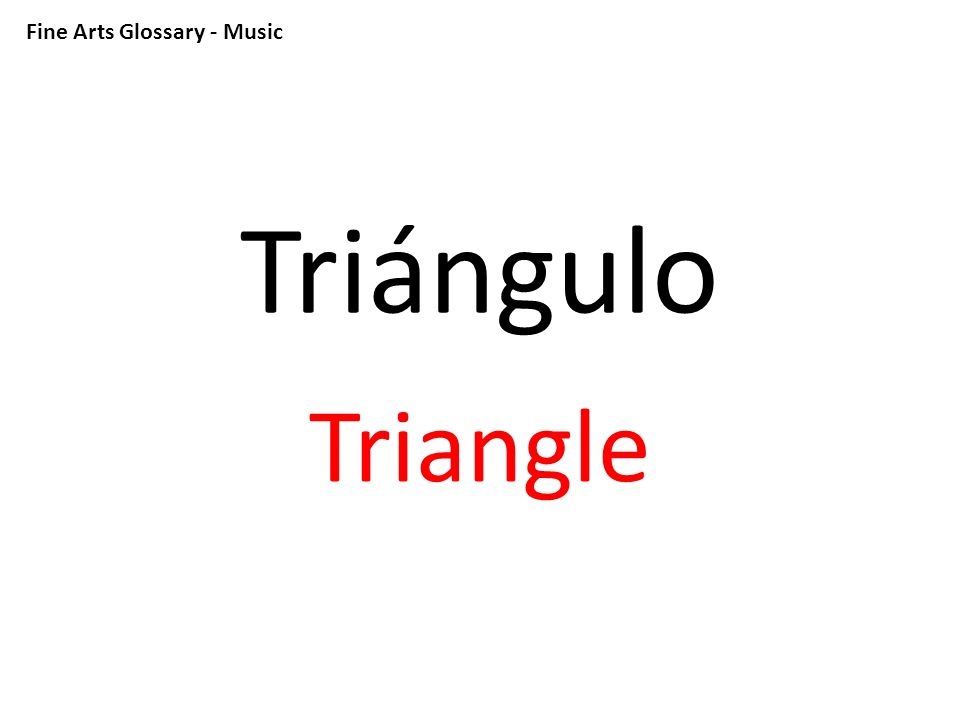 Fine Arts Glossary - Music

Triángulo

Triangle